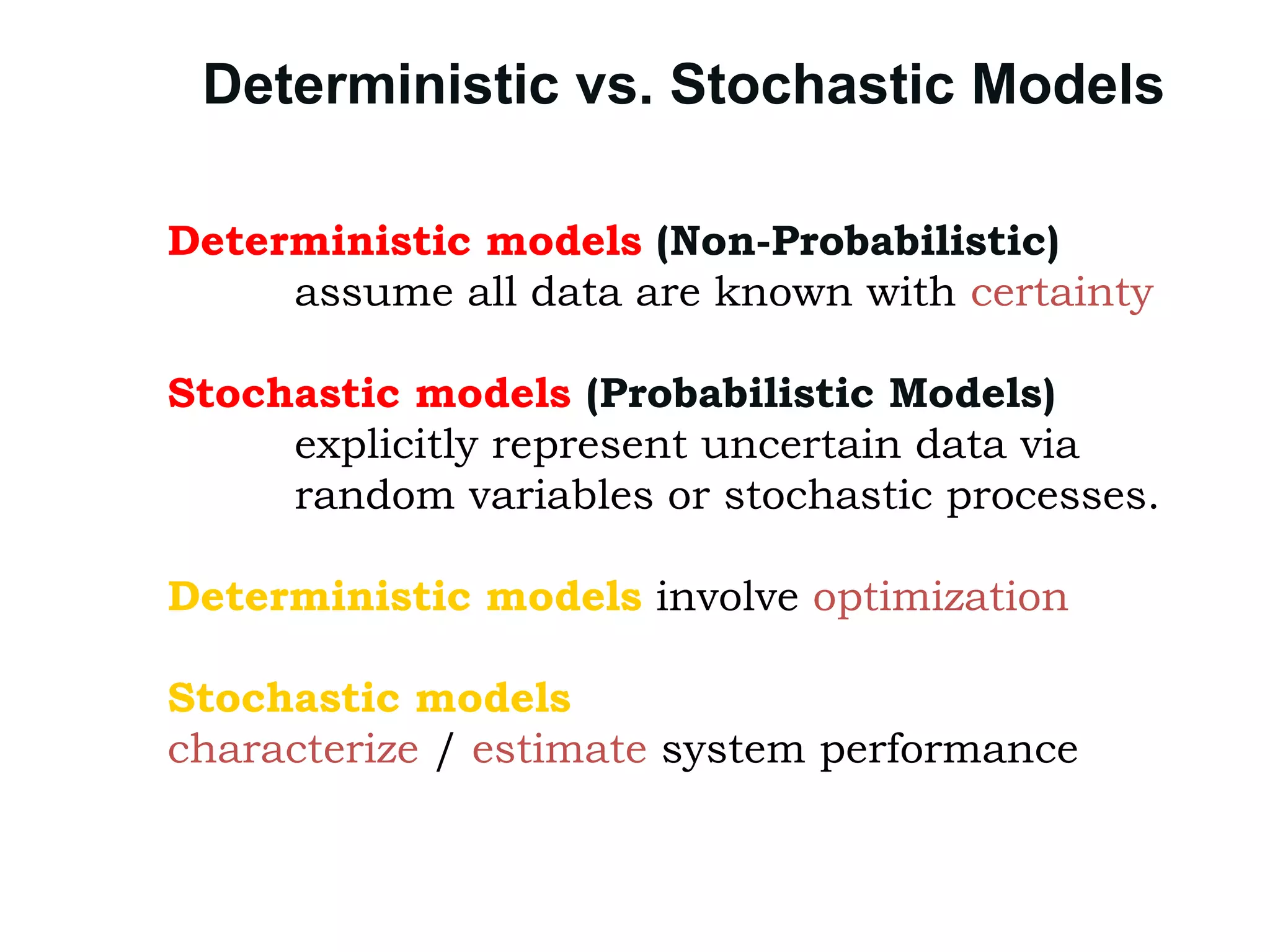 Deterministic vs. Stochastic Models

Deterministic models (Non-Probabilistic)
assume all data are known with certainty

Stochastic models (Probabilistic Models)
explicitly represent uncertain data via random variables or stochastic processes.

Deterministic models involve optimization

Stochastic models
characterize / estimate system performance